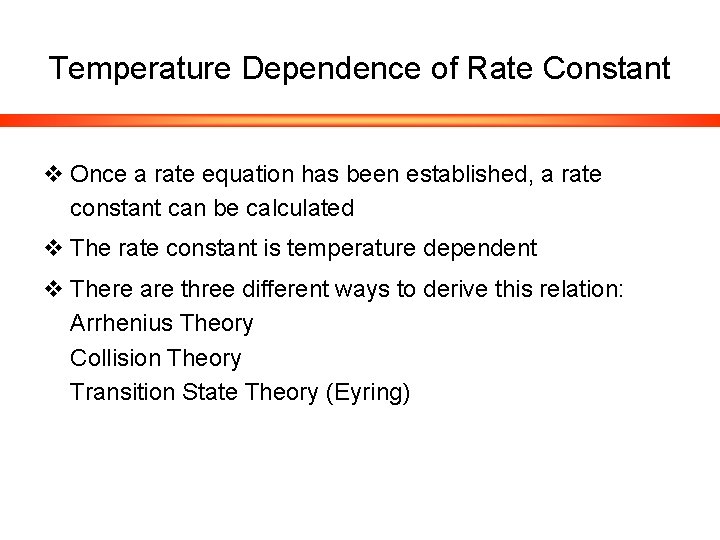 Temperature Dependence of Rate Constant

❖ Once a rate equation has been established, a rate constant can be calculated

❖ The rate constant is temperature dependent

❖ There are three different ways to derive this relation:
Arrhenius Theory
Collision Theory
Transition State Theory (Eyring)